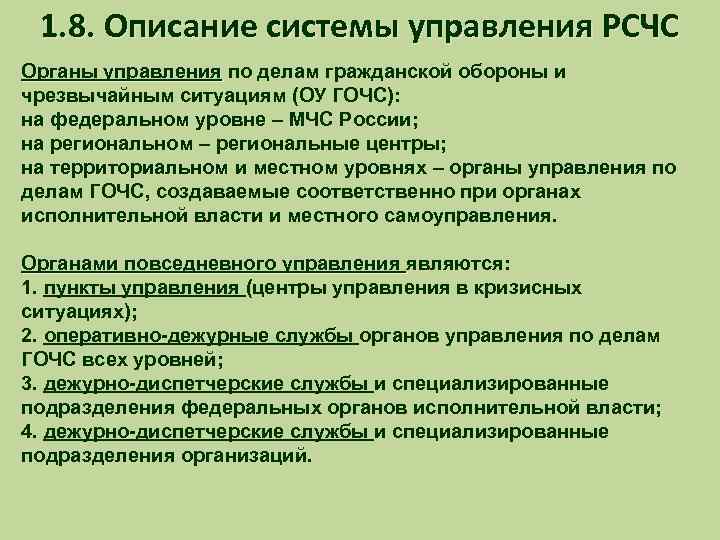 1.8. Описание системы управления РСЧС

Органы управления по делам гражданской обороны и чрезвычайным ситуациям (ОУ ГОЧС):
на федеральном уровне – МЧС России;
на региональном – региональные центры;
на территориальном и местном уровнях – органы управления по делам ГОЧС, создаваемые соответственно при органах исполнительной власти и местного самоуправления.

Органами повседневного управления являются:
1. пункты управления (центры управления в кризисных ситуациях);
2. оперативно-дежурные службы органов управления по делам ГОЧС всех уровней;
3. дежурно-диспетчерские службы и специализированные подразделения федеральных органов исполнительной власти;
4. дежурно-диспетчерские службы и специализированные подразделения организаций.